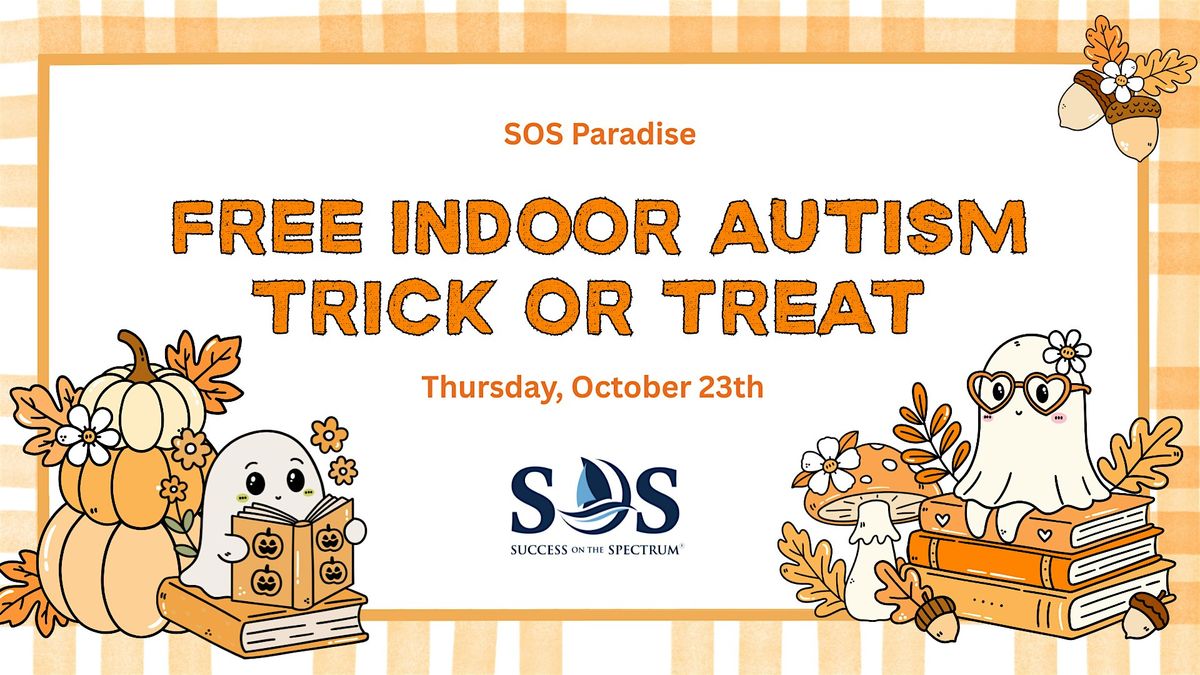 SOS Paradise

FREE INDOOR AUTISM TRICK OR TREAT

Thursday, October 23th

SOS

SUCCESS ON THE SPECTRUM®